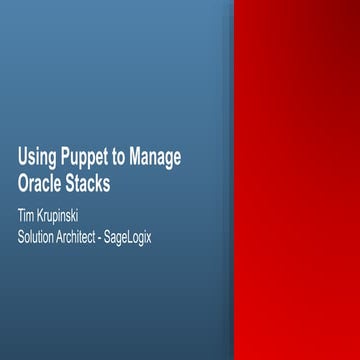 Using Puppet to Manage Oracle Stacks

Tim Krupinski
Solution Architect - SageLogix